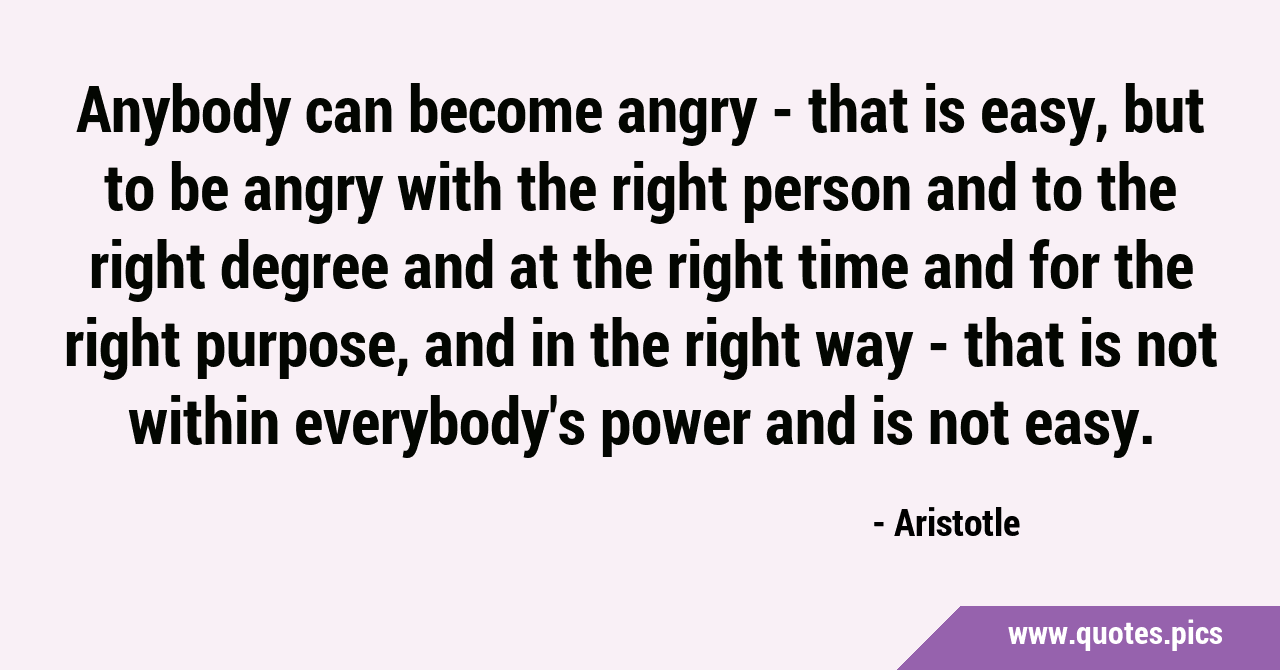 Anybody can become angry - that is easy, but to be angry with the right person and to the right degree and at the right time and for the right purpose, and in the right way - that is not within everybody's power and is not easy.

- Aristotle

www.quotes.pics